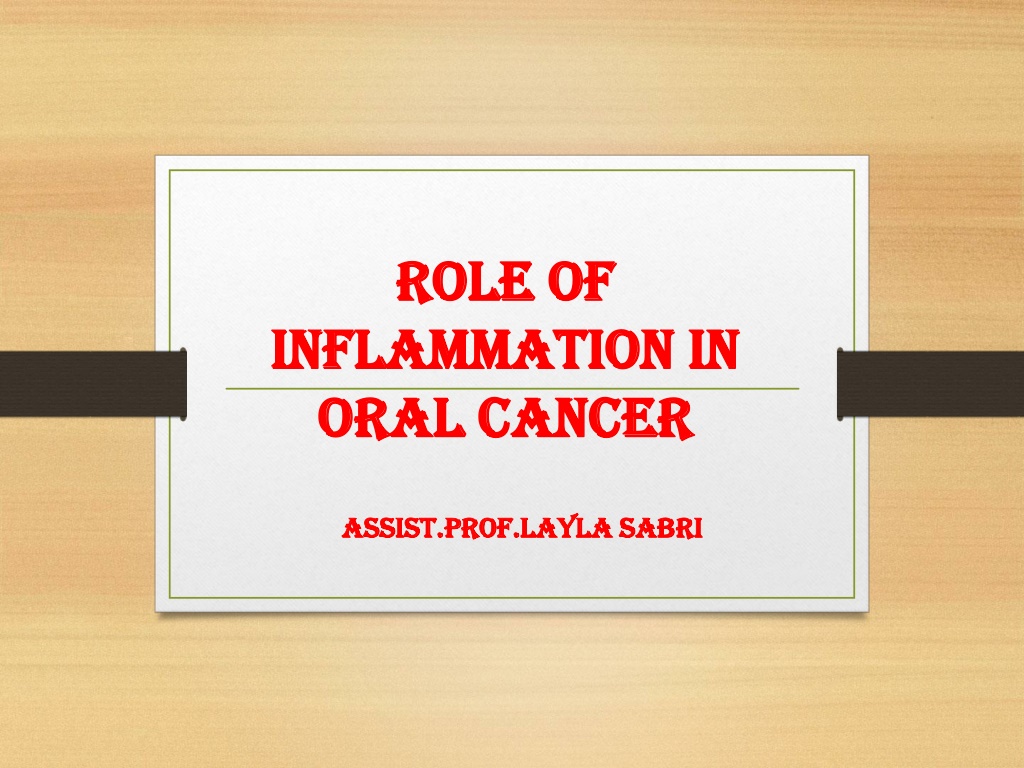 ROLE OF INFLAMMATION IN ORAL CANCER

ASSIST.PROF.LAYLA SABRI